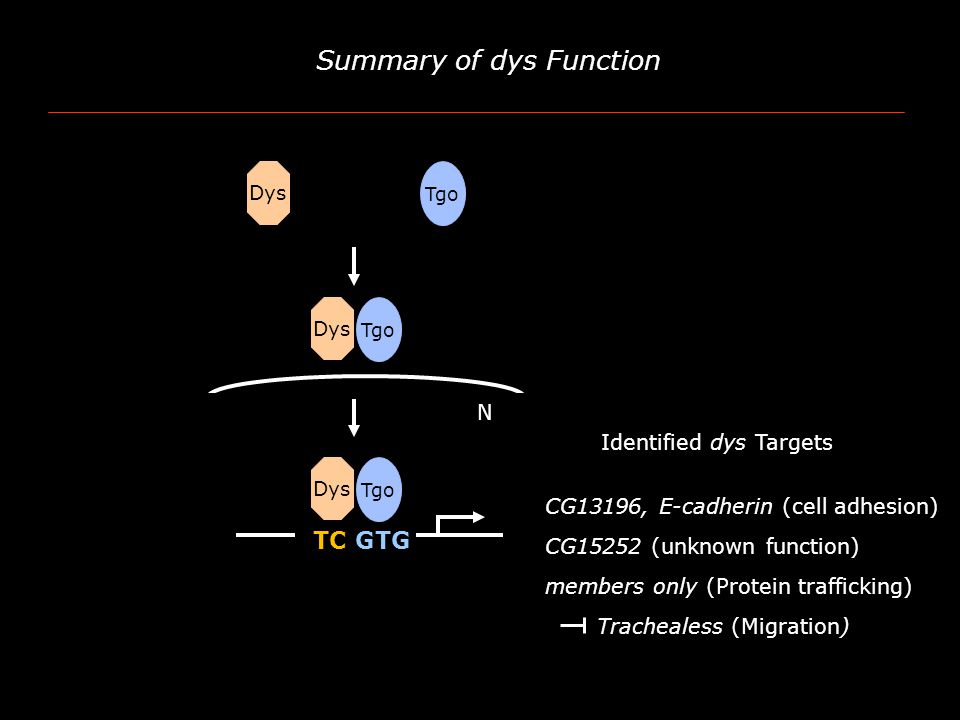 Summary of dys Function

Dys

Tgo

Dys Tgo

N

Dys Tgo

TC GTG

Identified dys Targets

CG13196, E-cadherin (cell adhesion)

CG15252 (unknown function)

members only (Protein trafficking)

Trachealess (Migration)